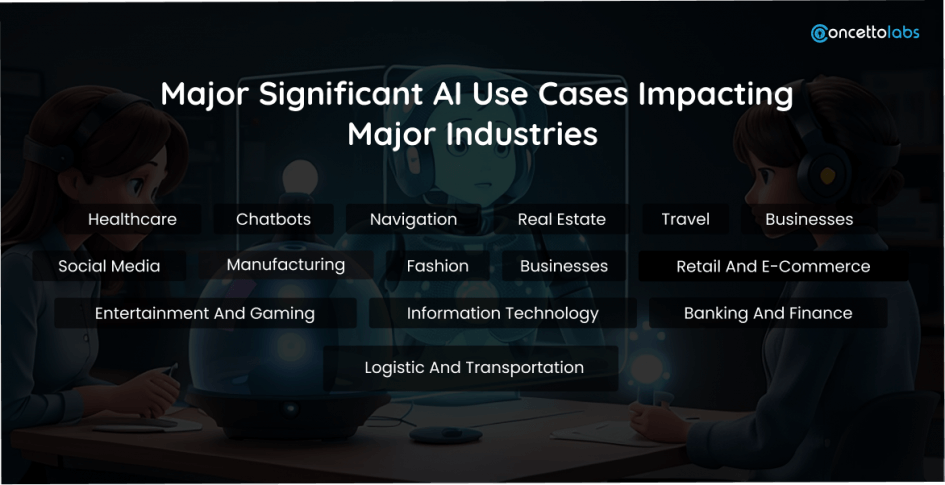 concettolabs

Major Significant AI Use Cases Impacting Major Industries

Healthcare
Chatbots
Navigation
Real Estate
Travel
Businesses
Social Media
Manufacturing
Fashion
Businesses
Retail And E-Commerce
Entertainment And Gaming
Information Technology
Banking And Finance
Logistic And Transportation